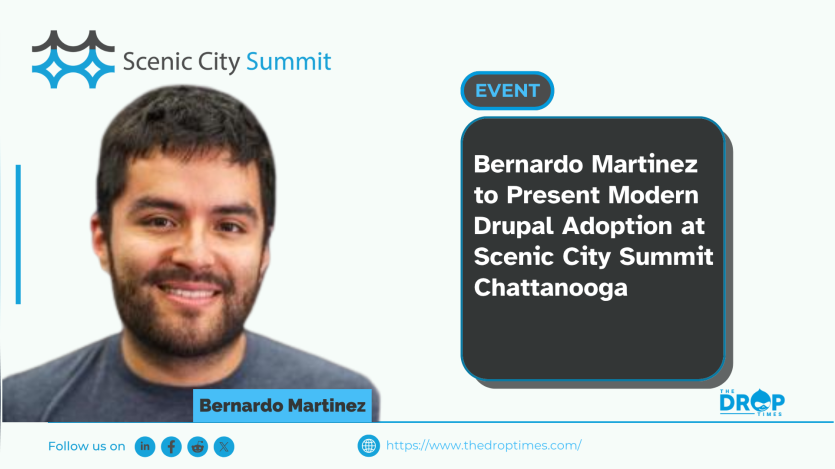 Scenic City Summit

EVENT

Bernardo Martinez to Present Modern Drupal Adoption at Scenic City Summit Chattanooga

Bernardo Martinez

THE DROP TIMES

Follow us on

https://www.thedroptimes.com/